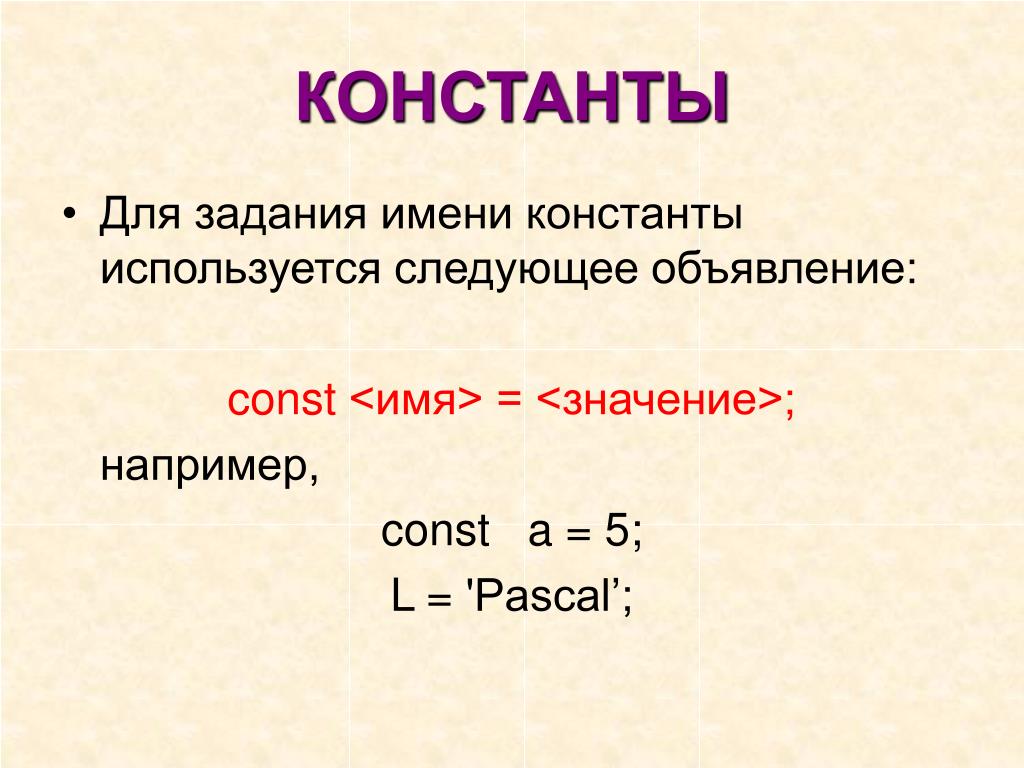 КОНСТАНТЫ

• Для задания имени константы используется следующее объявление:

const <имя> = <значение>;

например,

const a = 5;

L = 'Pascal’;